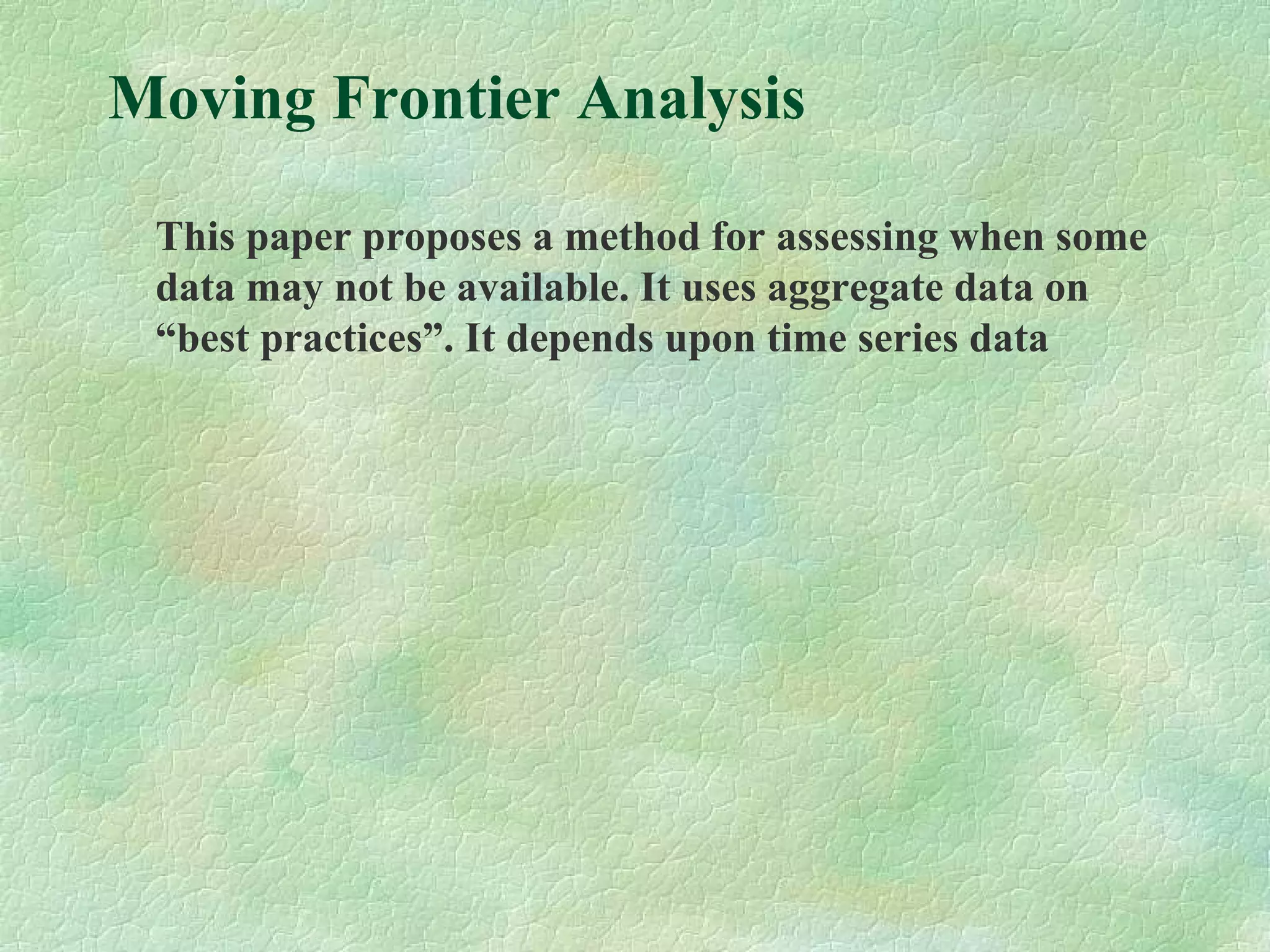 Moving Frontier Analysis

This paper proposes a method for assessing when some data may not be available. It uses aggregate data on “best practices”. It depends upon time series data